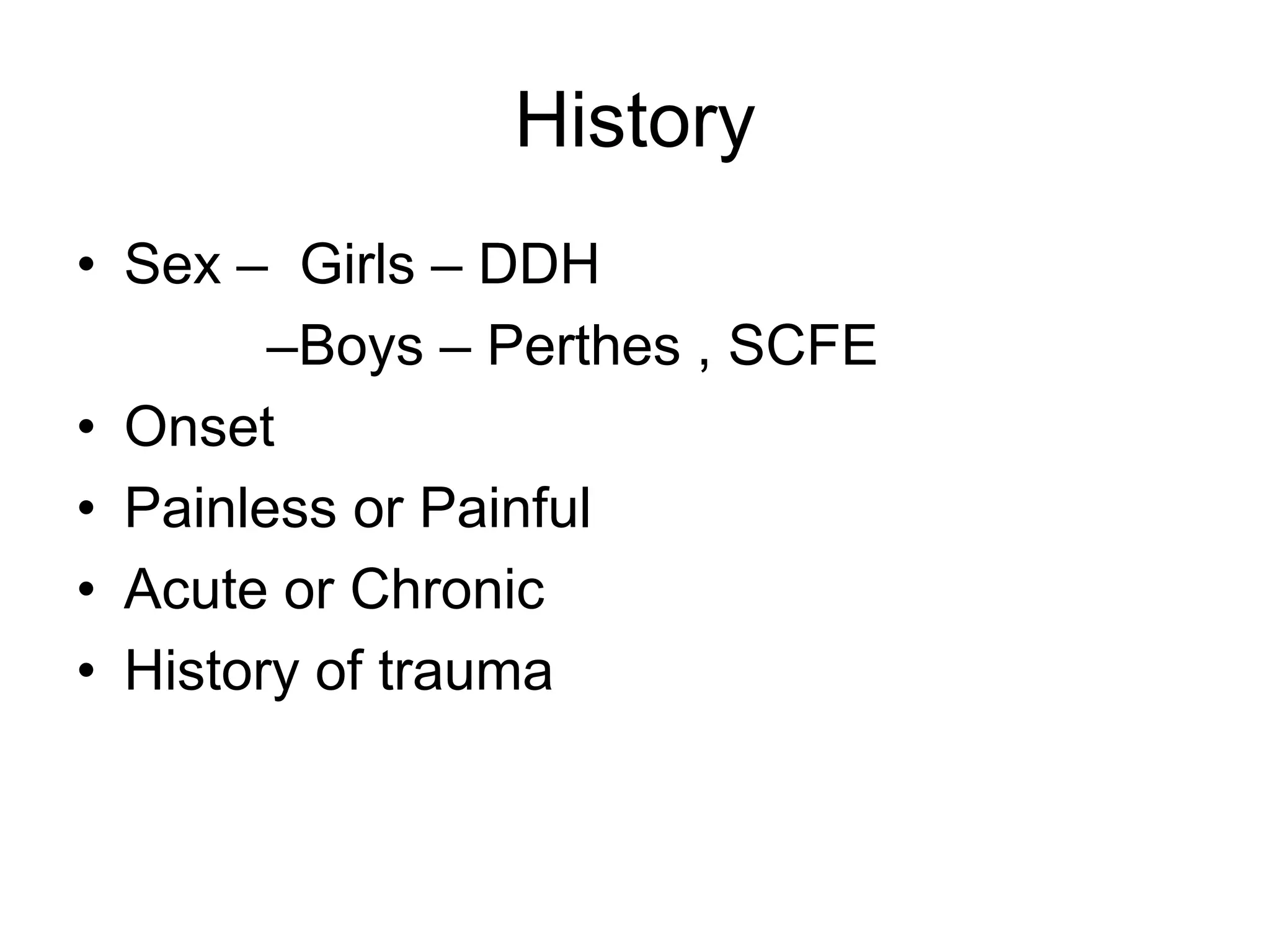 History

• Sex – Girls – DDH
–Boys – Perthes , SCFE
• Onset
• Painless or Painful
• Acute or Chronic
• History of trauma